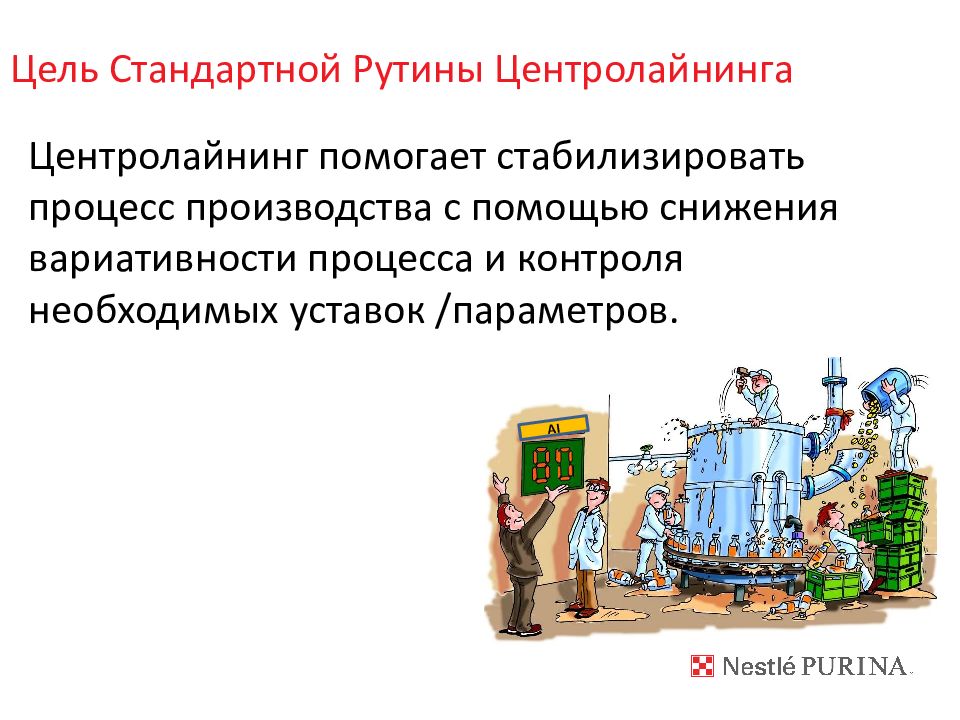 Цель Стандартной Рутины Центролайнинга

Центролайнинг помогает стабилизировать процесс производства с помощью снижения вариативности процесса и контроля необходимых уставок /параметров.

AI

80

Nestlé PURINA